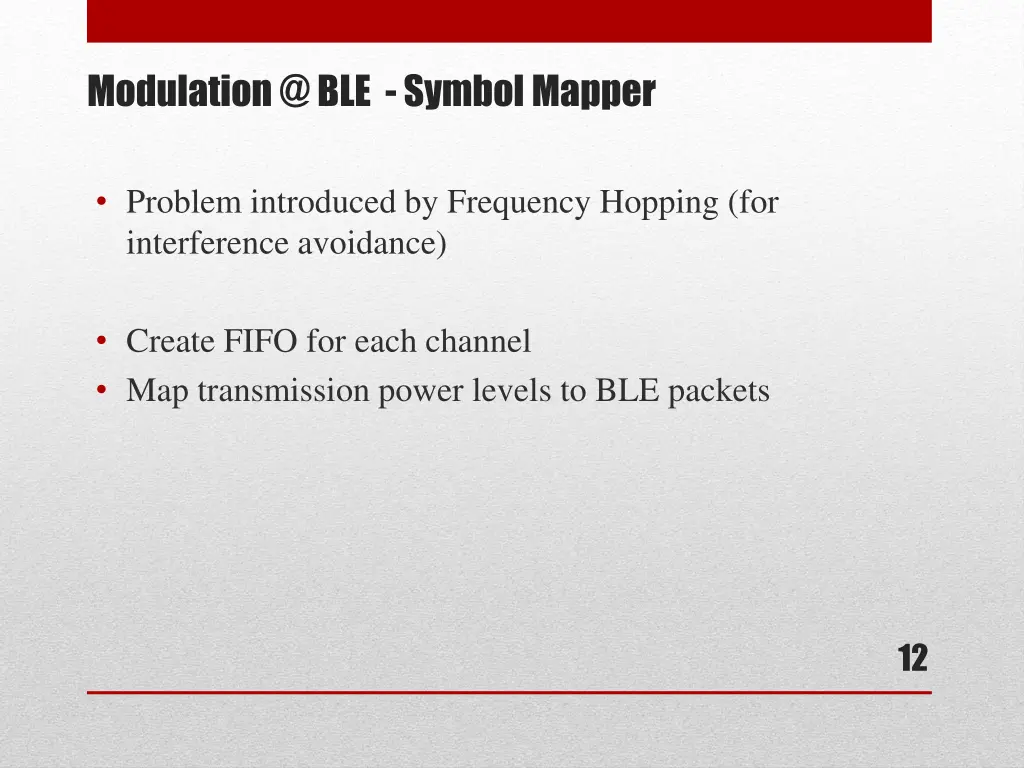 Modulation @ BLE - Symbol Mapper

• Problem introduced by Frequency Hopping (for interference avoidance)

• Create FIFO for each channel
• Map transmission power levels to BLE packets

12